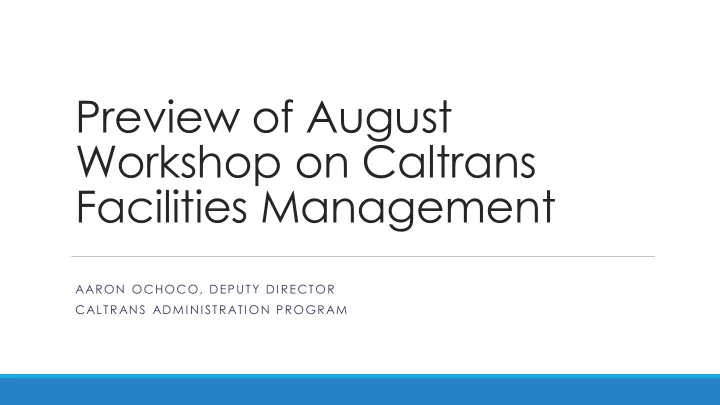 Preview of August Workshop on Caltrans Facilities Management

AARON OCHOCO, DEPUTY DIRECTOR
CALTRANS ADMINISTRATION PROGRAM